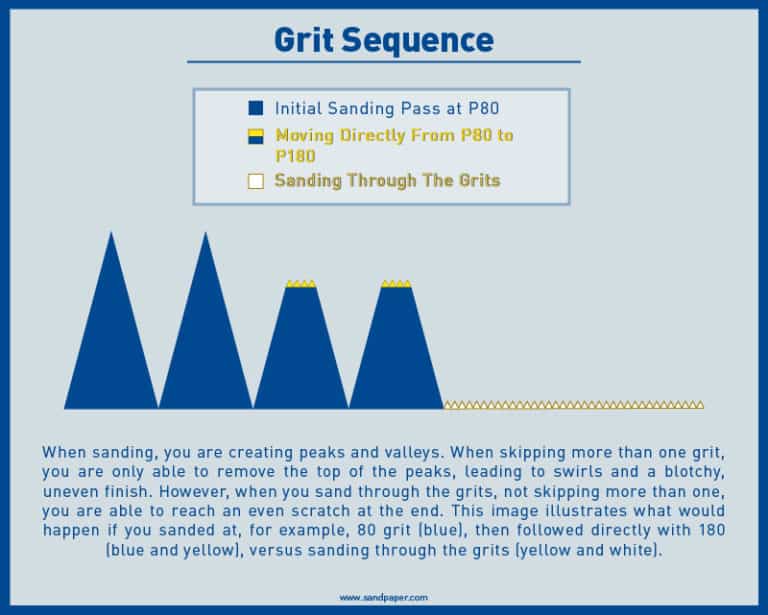 Grit Sequence

Initial Sanding Pass at P80

Moving Directly From P80 to P180

Sanding Through The Grits

When sanding, you are creating peaks and valleys. When skipping more than one grit, you are only able to remove the top of the peaks, leading to swirls and a blotchy, uneven finish. However, when you sand through the grits, not skipping more than one, you are able to reach an even scratch at the end. This image illustrates what would happen if you sanded at, for example, 80 grit (blue), then followed directly with 180 (blue and yellow), versus sanding through the grits (yellow and white).

www.sandpaper.com